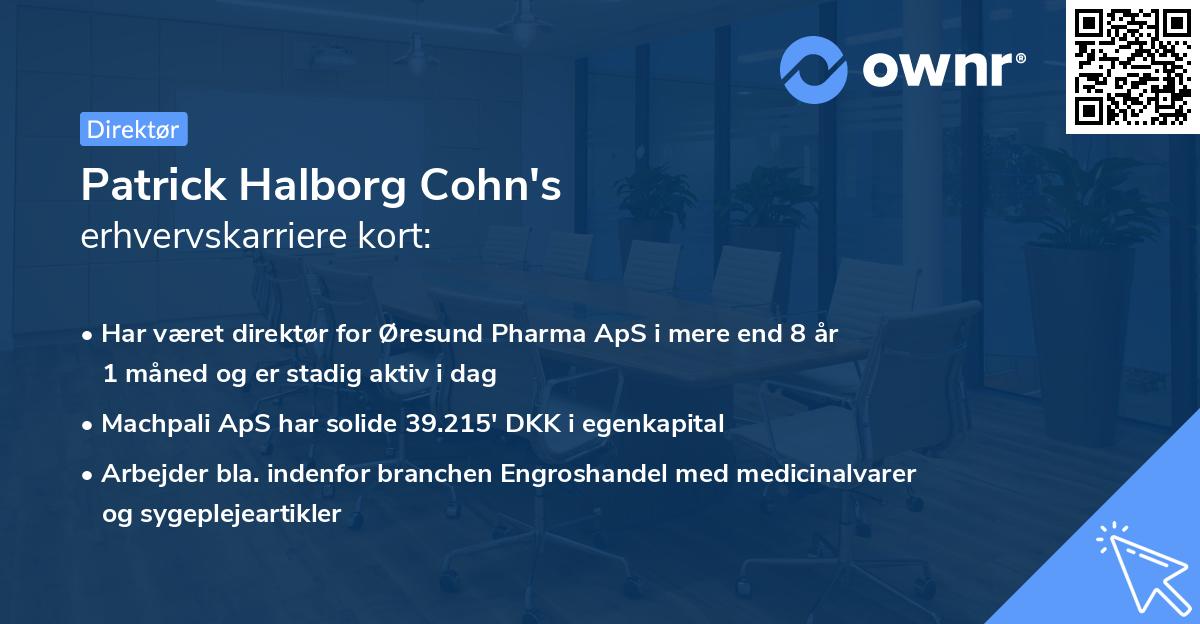 ownr®

Direktør

Patrick Halborg Cohn's
erhvervskarriere kort:

• Har været direktør for Øresund Pharma ApS i mere end 8 år 1 måned og er stadig aktiv i dag
• Machpali ApS har solide 39.215' DKK i egenkapital
• Arbejder bla. indenfor branchen Engroshandel med medicinalvarer og sygeplejeartikler